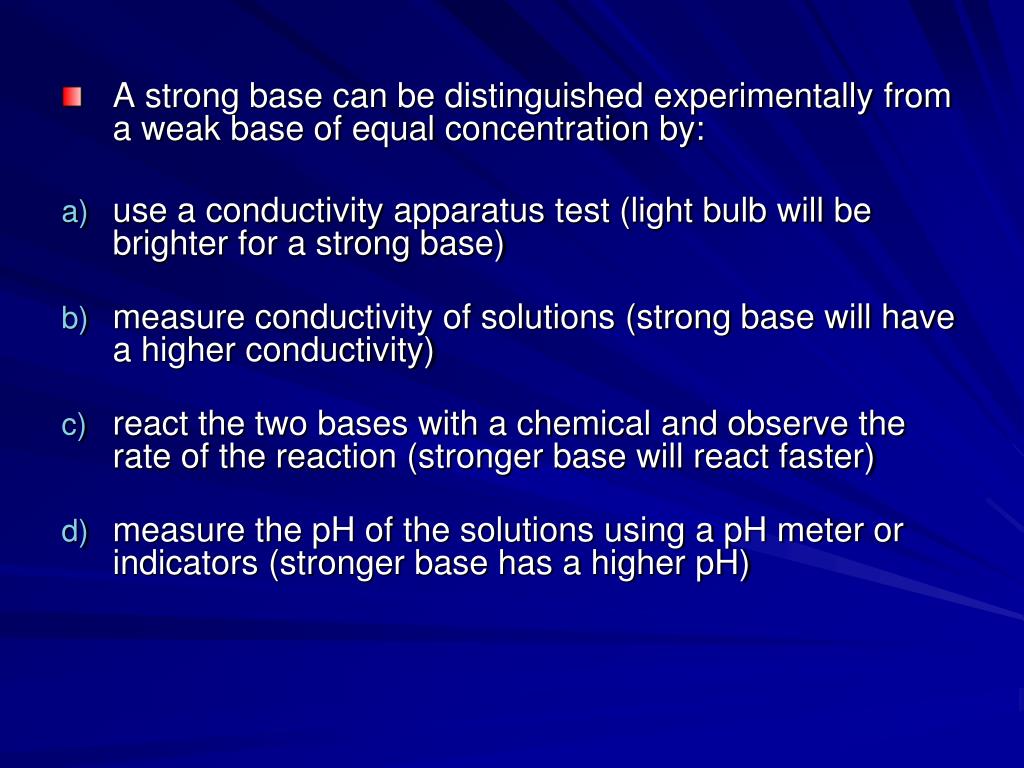 A strong base can be distinguished experimentally from a weak base of equal concentration by:

a) use a conductivity apparatus test (light bulb will be brighter for a strong base)

b) measure conductivity of solutions (strong base will have a higher conductivity)

c) react the two bases with a chemical and observe the rate of the reaction (stronger base will react faster)

d) measure the pH of the solutions using a pH meter or indicators (stronger base has a higher pH)